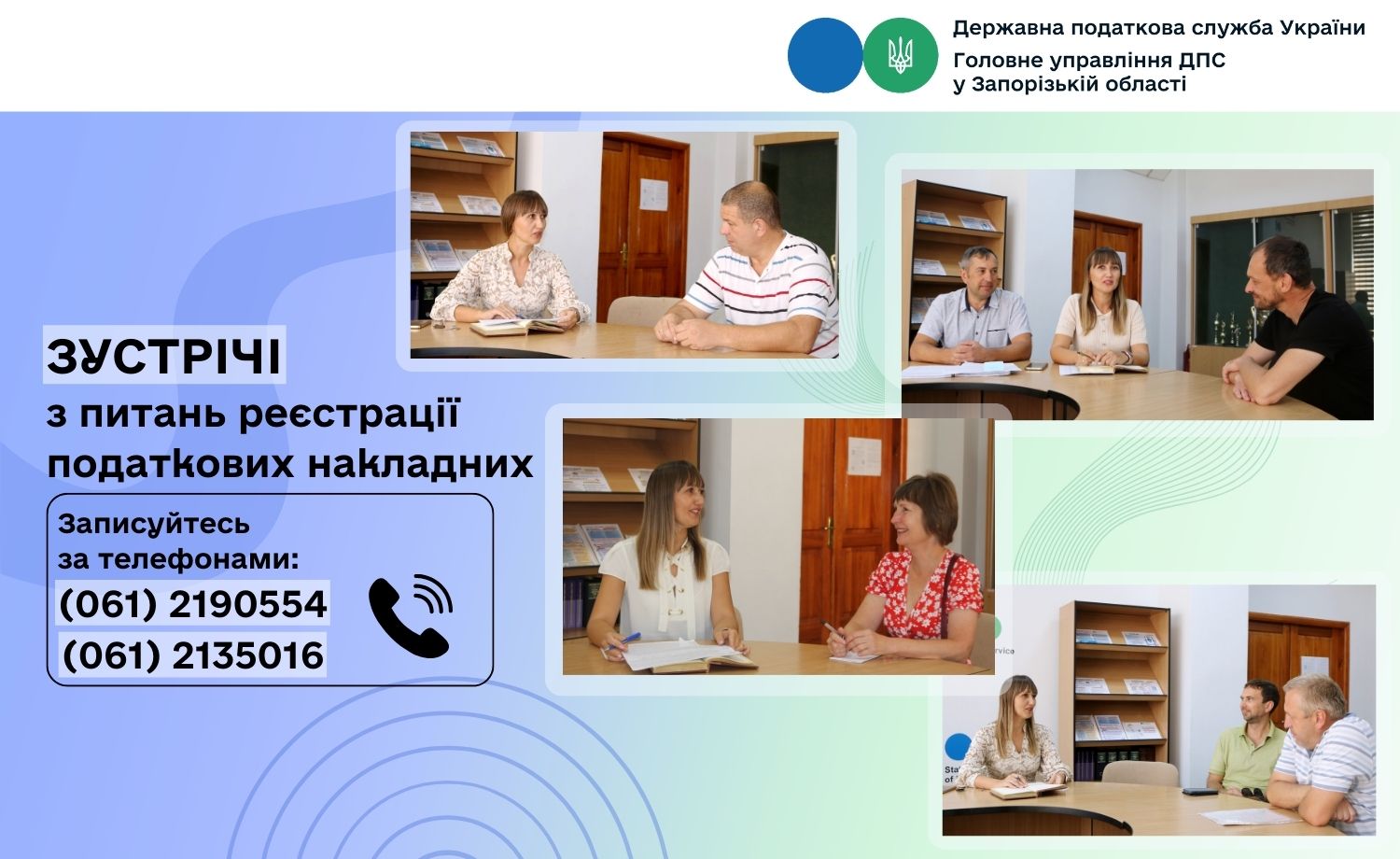 Державна податкова служба України
Головне управління ДПС
у Запорізькій області

ЗУСТРІЧІ
з питань реєстрації
податкових накладних

Записуйтесь
за телефонами:
(061) 2190554
(061) 2135016